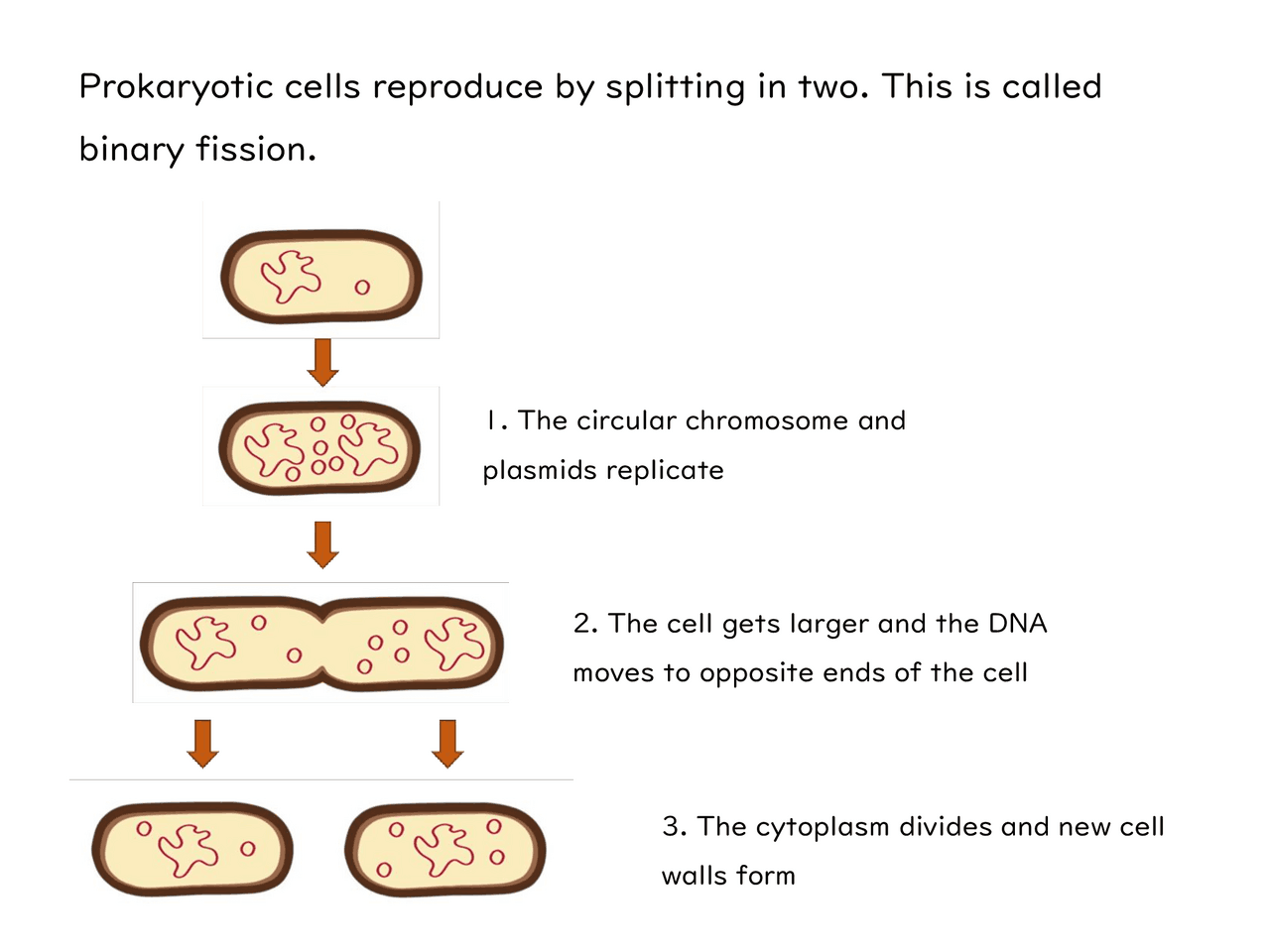 Prokaryotic cells reproduce by splitting in two. This is called binary fission.

1. The circular chromosome and plasmids replicate

2. The cell gets larger and the DNA moves to opposite ends of the cell

3. The cytoplasm divides and new cell walls form